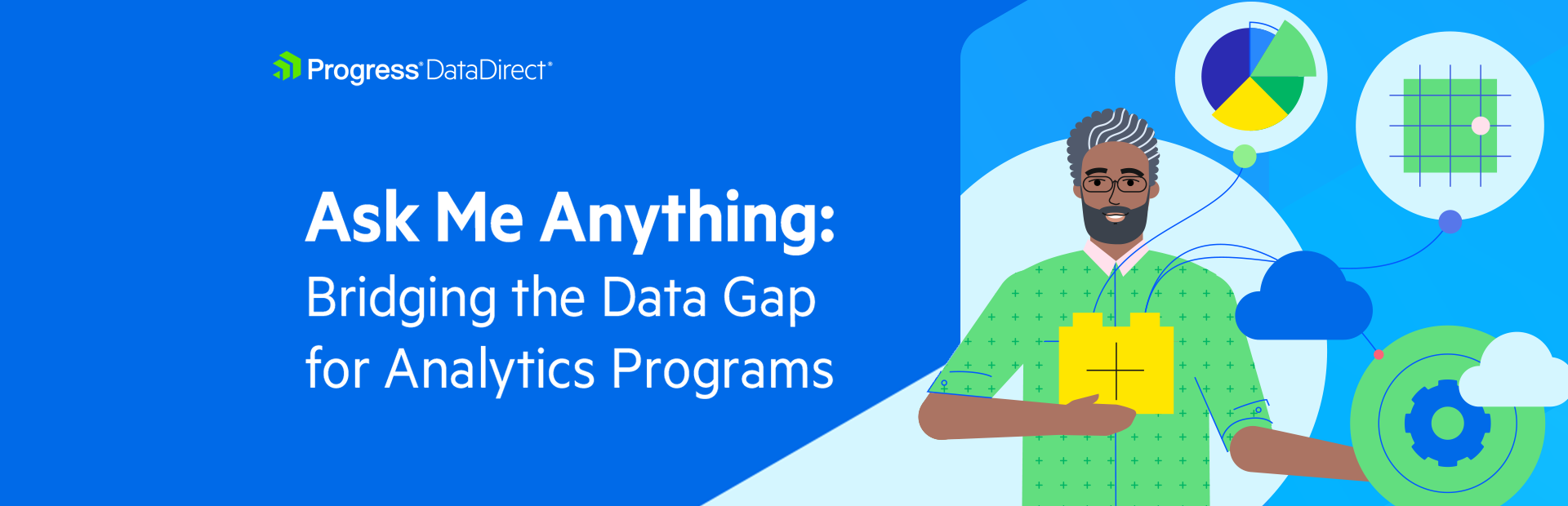 Progress® DataDirect®

Ask Me Anything:
Bridging the Data Gap for Analytics Programs